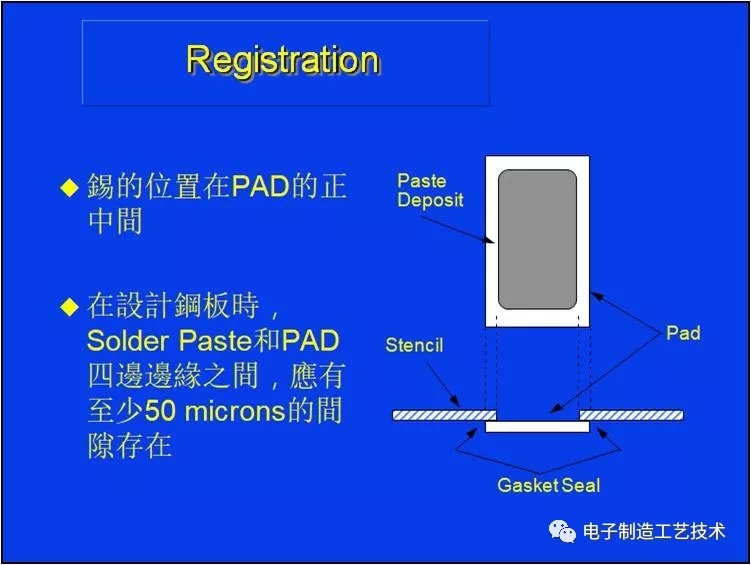 Registration

◆ 錫的位置在PAD的正中間

◆ 在設計鋼板時，Solder Paste和PAD四邊邊緣之間，應有至少50 microns的間隙存在

Paste Deposit

Pad

Stencil

Gasket Seal

电子制造工艺技术